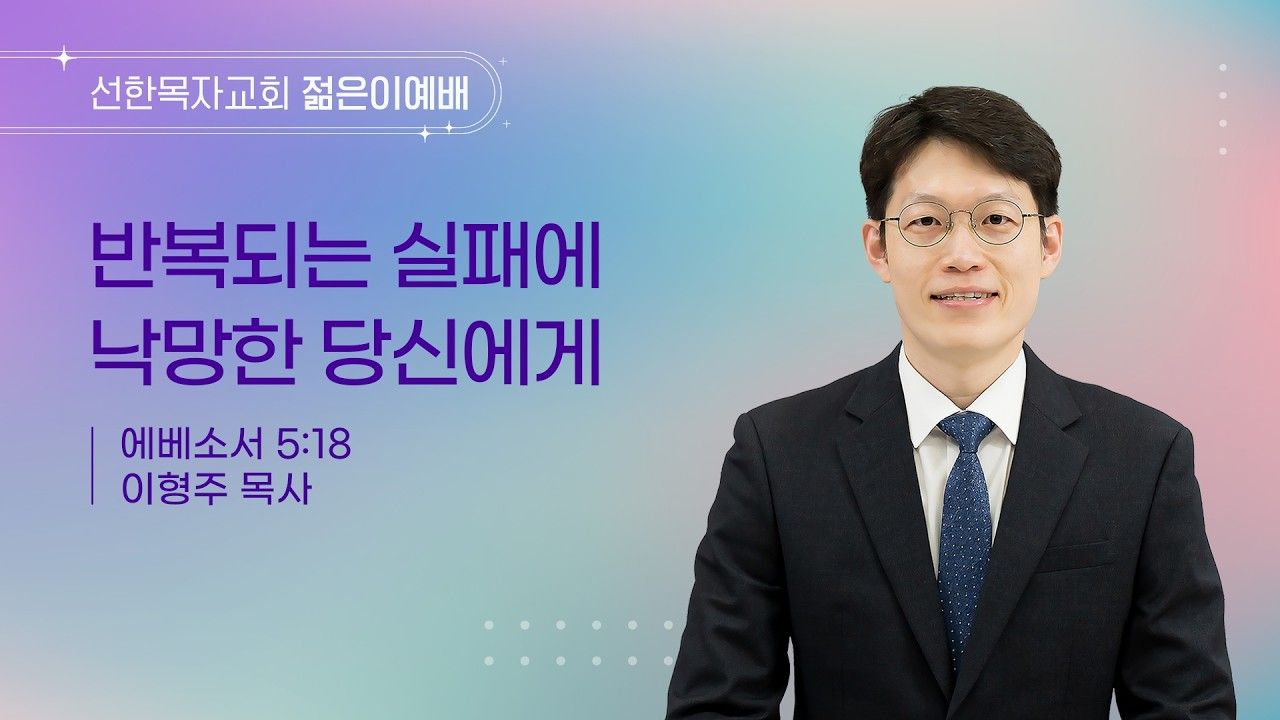 선한목자교회 젊은이예배

반복되는 실패에
낙망한 당신에게

에베소서 5:18
이형주 목사